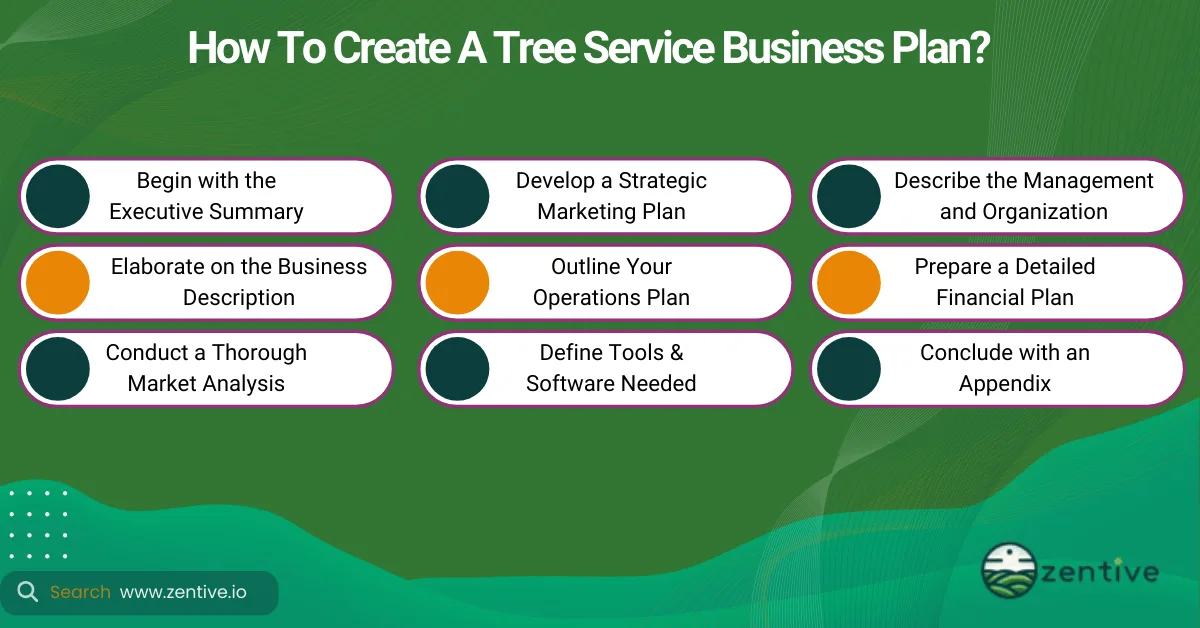 How To Create A Tree Service Business Plan?

Begin with the Executive Summary

Elaborate on the Business Description

Conduct a Thorough Market Analysis

Develop a Strategic Marketing Plan

Outline Your Operations Plan

Define Tools & Software Needed

Describe the Management and Organization

Prepare a Detailed Financial Plan

Conclude with an Appendix

Search www.zentive.io

zentive